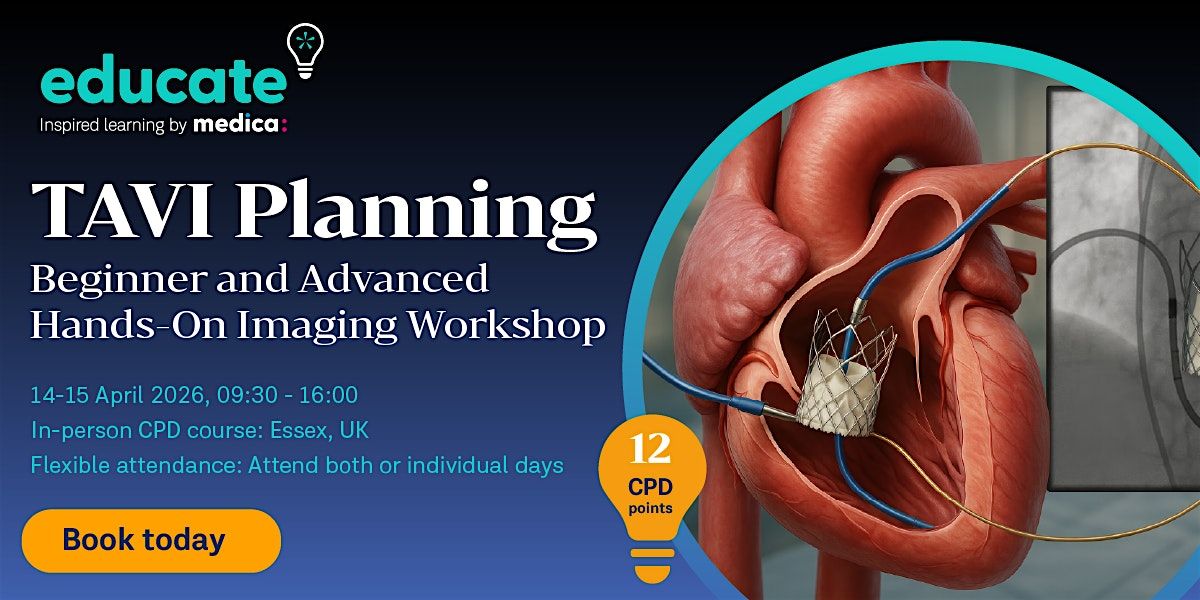 educate
Inspired learning by medica:

TAVI Planning
Beginner and Advanced Hands-On Imaging Workshop

14-15 April 2026, 09:30 - 16:00
In-person CPD course: Essex, UK
Flexible attendance: Attend both or individual days

Book today

12
CPD
points